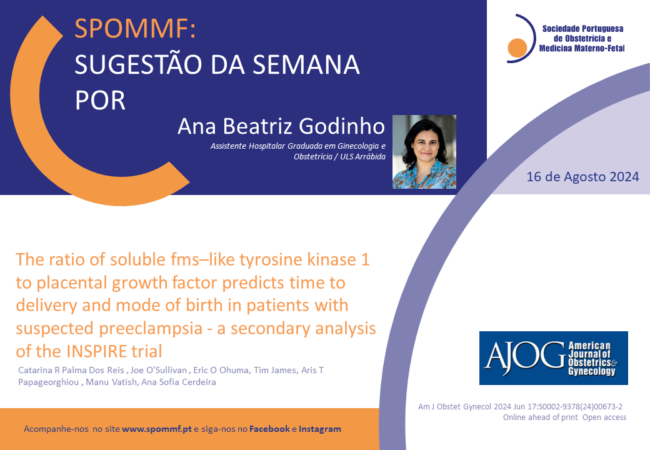 SPOMMF:
SUGESTÃO DA SEMANA
POR

Ana Beatriz Godinho
Assistente Hospitalar Graduada em Ginecologia e Obstetrícia / ULS Arrábida

Sociedade Portuguesa de Obstetrícia e Medicina Materno-Fetal

16 de Agosto 2024

The ratio of soluble fms–like tyrosine kinase 1 to placental growth factor predicts time to delivery and mode of birth in patients with suspected preeclampsia - a secondary analysis of the INSPIRE trial

Catarina R Palma Dos Reis , Joe O'Sullivan , Eric O Ohuma, Tim James, Aris T Papageorghiou , Manu Vatish, Ana Sofia Cerdeira

AJOG American Journal of Obstetrics & Gynecology

Am J Obstet Gynecol 2024 Jun 17:S0002-9378(24)00673-2
Online ahead of print Open access

Acompanhe-nos no site www.spommf.pt e siga-nos no Facebook e Instagram